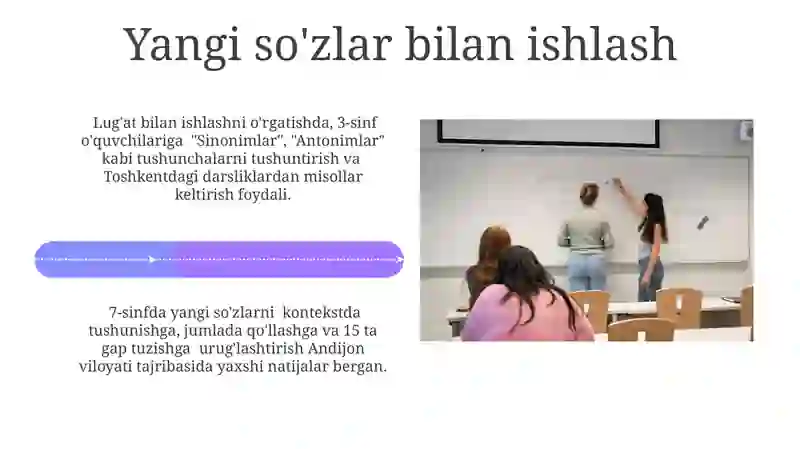 Yangi so'zlar bilan ishlash

Lug'at bilan ishlashni o'rgatishda, 3-sinf o'quvchilariga "Sinonimlar", "Antonimlar" kabi tushunchalarni tushuntirish va Toshkentdagi darsliklardan misollar keltirish foydali.

7-sinfda yangi so'zlarni kontekstda tushunishga, jumlada qo'llashga va 15 ta gap tuzishga urug'lashtirish Andijon viloyati tajribasida yaxshi natijalar bergan.